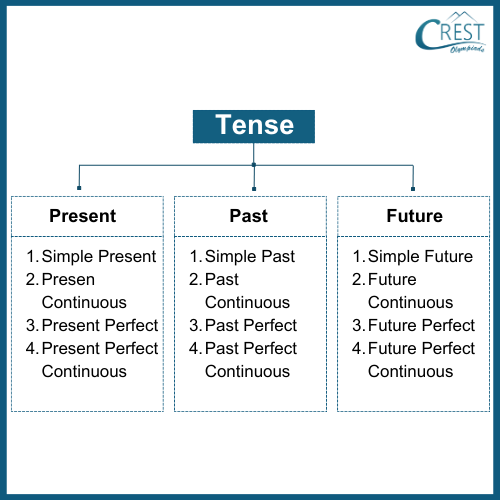 CREST
Olympiads

Tense

Present

1. Simple Present
2. Presen Continuous
3. Present Perfect
4. Present Perfect Continuous

Past

1. Simple Past
2. Past Continuous
3. Past Perfect
4. Past Perfect Continuous

Future

1. Simple Future
2. Future Continuous
3. Future Perfect
4. Future Perfect Continuous